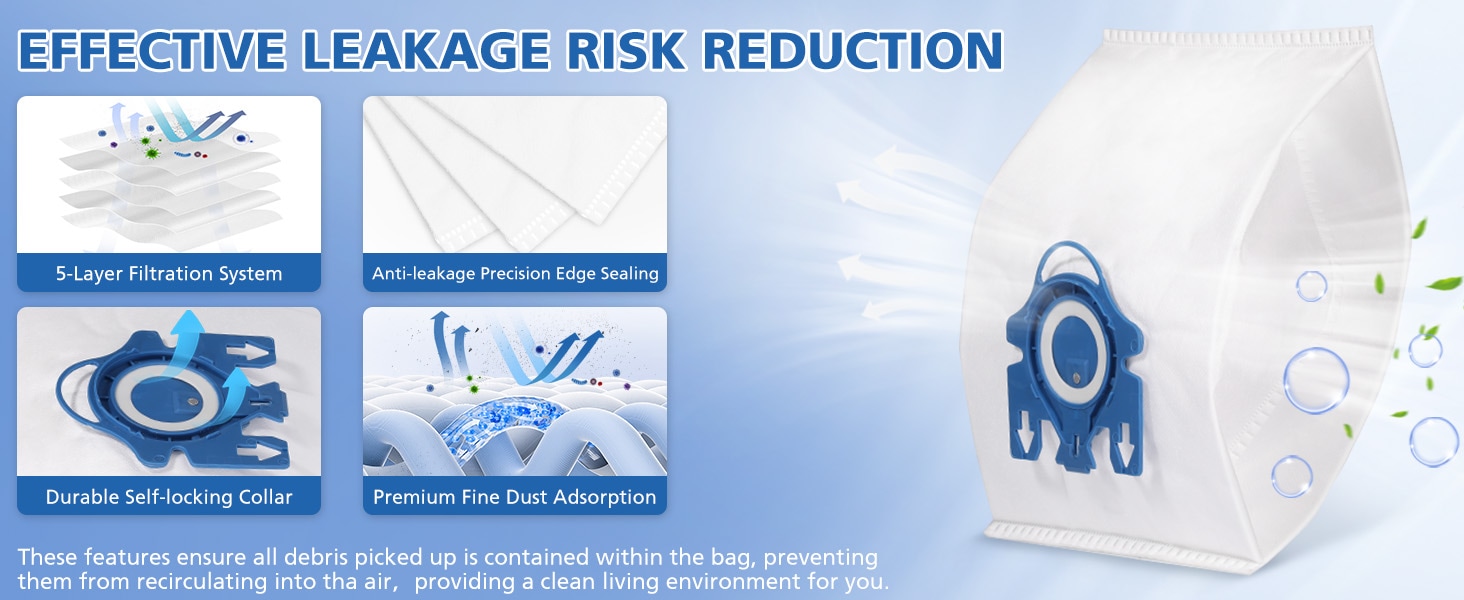 EFFECTIVE LEAKAGE RISK REDUCTION

5-Layer Filtration System

Anti-leakage Precision Edge Sealing

Durable Self-locking Collar

Premium Fine Dust Adsorption

These features ensure all debris picked up is contained within the bag, preventing them from recirculating into tha air, providing a clean living environment for you.